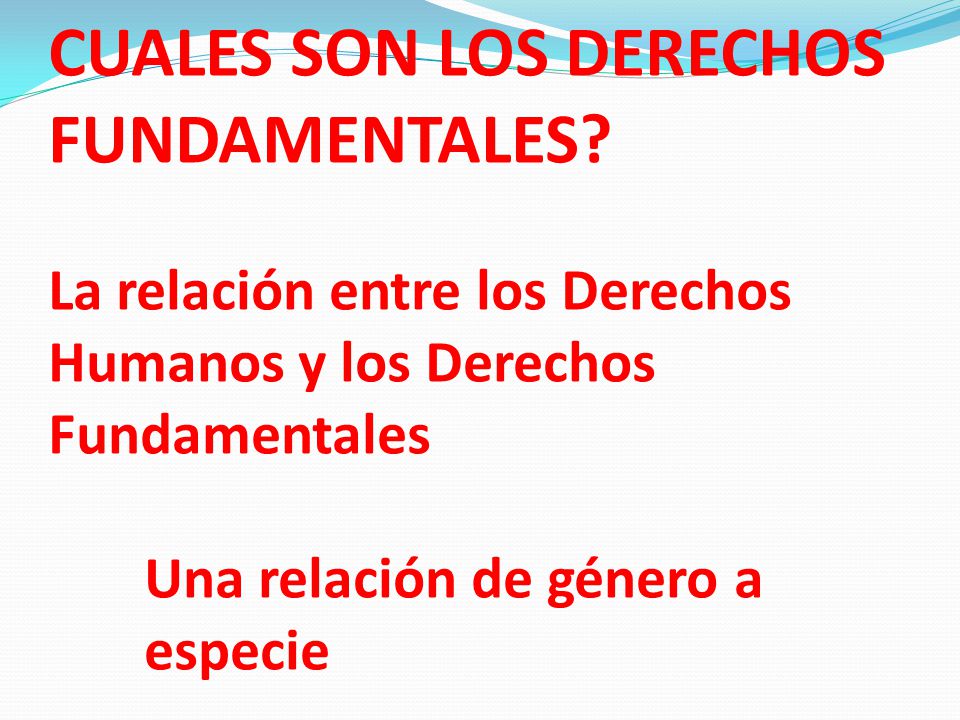 CUALES SON LOS DERECHOS FUNDAMENTALES?

La relación entre los Derechos Humanos y los Derechos Fundamentales

Una relación de género a especie